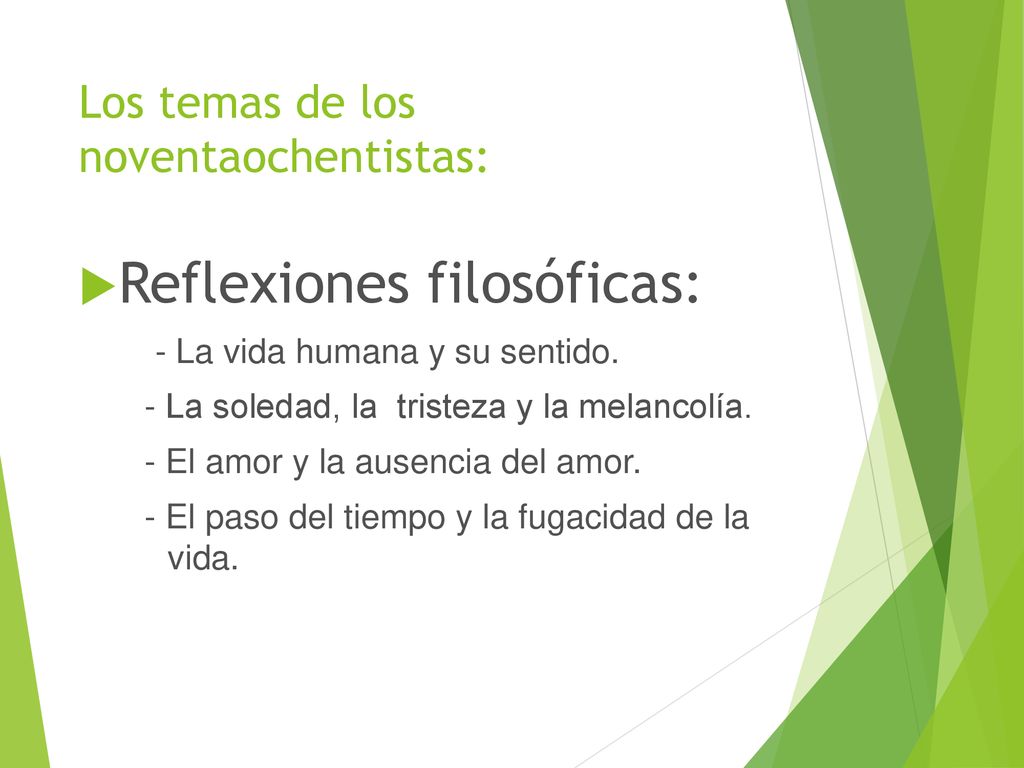 Los temas de los noventaochentistas:

Reflexiones filosóficas:

- La vida humana y su sentido.

- La soledad, la tristeza y la melancolía.

- El amor y la ausencia del amor.

- El paso del tiempo y la fugacidad de la vida.